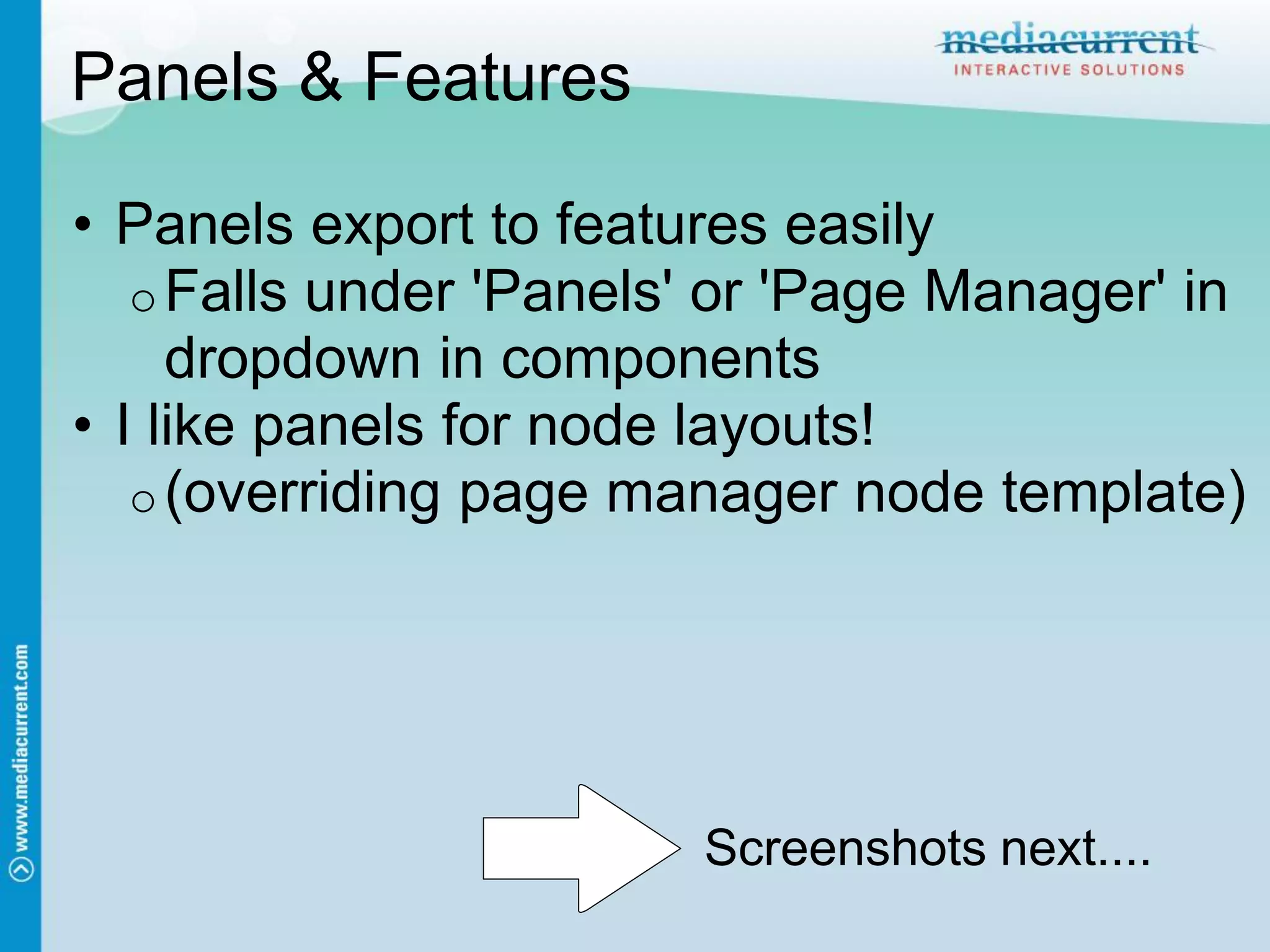 Panels & Features

mediacurrent
INTERACTIVE SOLUTIONS

• Panels export to features easily
  o Falls under 'Panels' or 'Page Manager' in dropdown in components
• I like panels for node layouts!
  o (overriding page manager node template)

Screenshots next....

www.mediacurrent.com